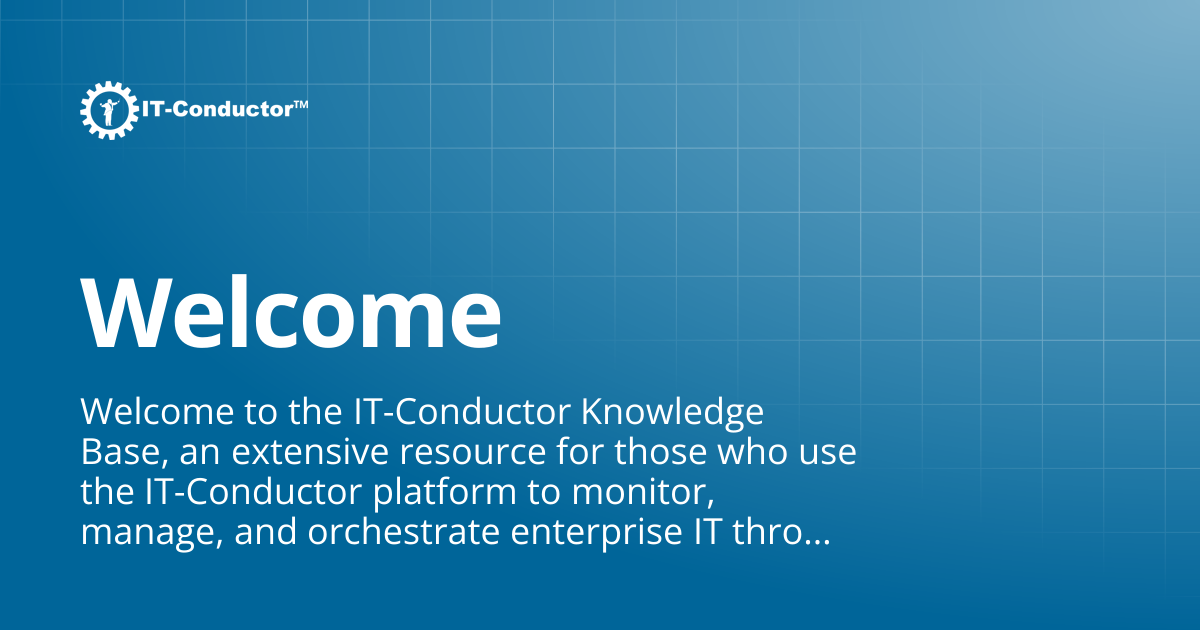 IT-Conductor™

Welcome

Welcome to the IT-Conductor Knowledge Base, an extensive resource for those who use the IT-Conductor platform to monitor, manage, and orchestrate enterprise IT thro...